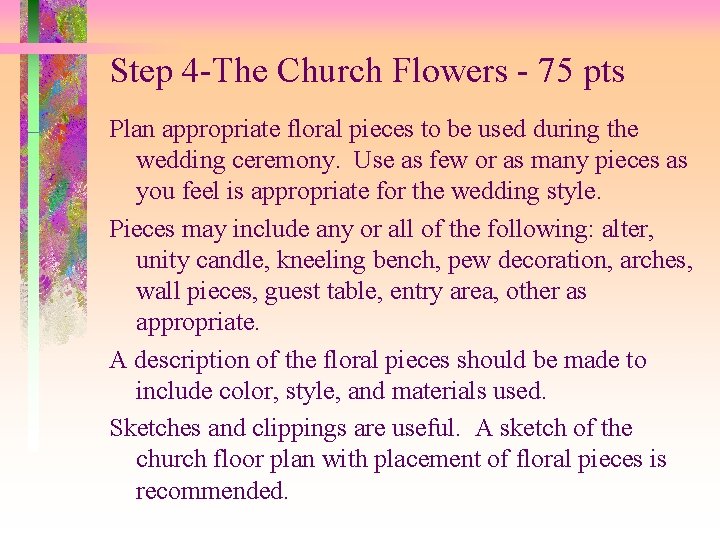 Step 4-The Church Flowers - 75 pts

Plan appropriate floral pieces to be used during the wedding ceremony. Use as few or as many pieces as you feel is appropriate for the wedding style.

Pieces may include any or all of the following: alter, unity candle, kneeling bench, pew decoration, arches, wall pieces, guest table, entry area, other as appropriate.

A description of the floral pieces should be made to include color, style, and materials used.

Sketches and clippings are useful. A sketch of the church floor plan with placement of floral pieces is recommended.